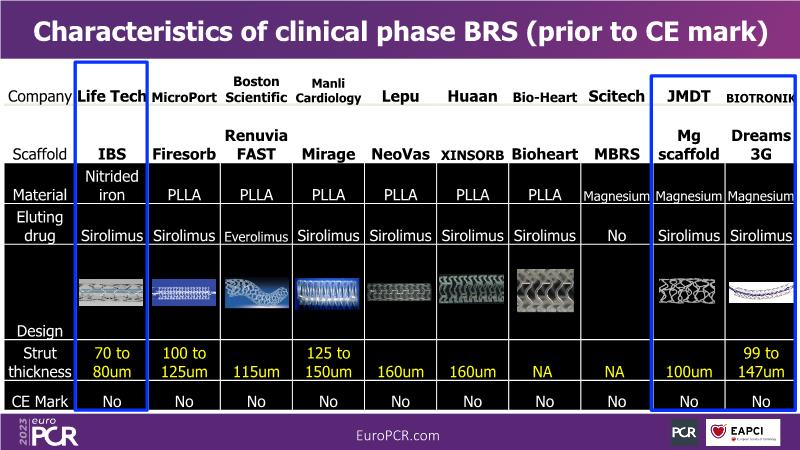 Characteristics of clinical phase BRS (prior to CE mark)

| Company | Life Tech | MicroPort | Boston Scientific | Manli Cardiology | Lepu | Huaan | Bio-Heart | Scitech | JMDT | BIOTRONIK |
|---|---|---|---|---|---|---|---|---|---|---|
| Scaffold | IBS | Firesorb | Renuvia FAST | Mirage | NeoVas | XINSORB | Bioheart | MBRS | Mg scaffold | Dreams 3G |
| Material | Nitrided iron | PLLA | PLLA | PLLA | PLLA | PLLA | PLLA | Magnesium | Magnesium | Magnesium |
| Eluting drug | Sirolimus | Sirolimus | Everolimus | Sirolimus | Sirolimus | Sirolimus | Sirolimus | No | Sirolimus | Sirolimus |
| Design | | | | | | | | | | |
| Strut thickness | 70 to 80um | 100 to 125um | 115um | 125 to 150um | 160um | 160um | NA | NA | 100um | 99 to 147um |
| CE Mark | No | No | No | No | No | No | No | No | No | No |

2023 euro PCR

EuroPCR.com

PCR

EAPCI